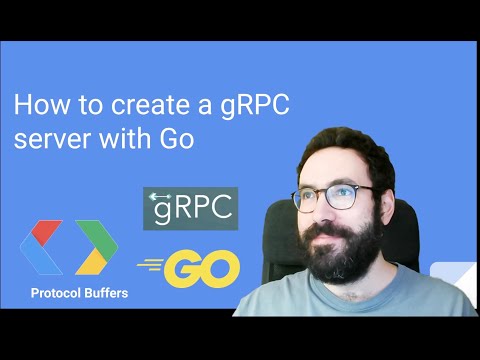 How to create a gRPC server with Go

gRPC

GO

Protocol Buffers